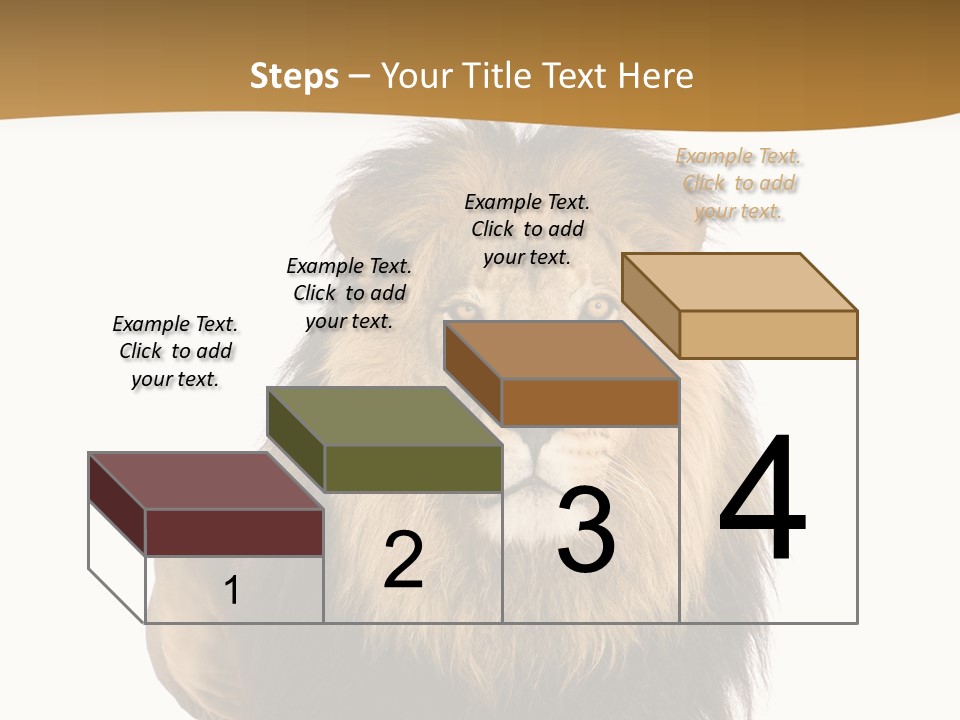 Steps – Your Title Text Here

Example Text. Click to add your text.

Example Text. Click to add your text.

Example Text. Click to add your text.

Example Text. Click to add your text.

1

2

3

4